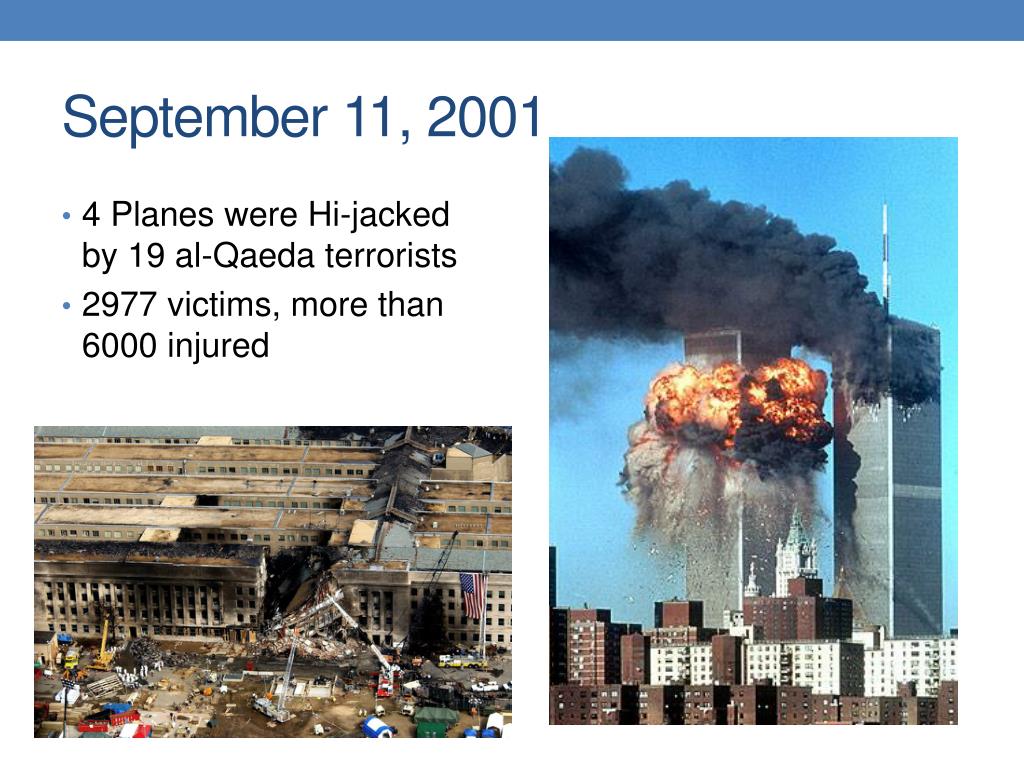 September 11, 2001

• 4 Planes were Hi-jacked by 19 al-Qaeda terrorists
• 2977 victims, more than 6000 injured